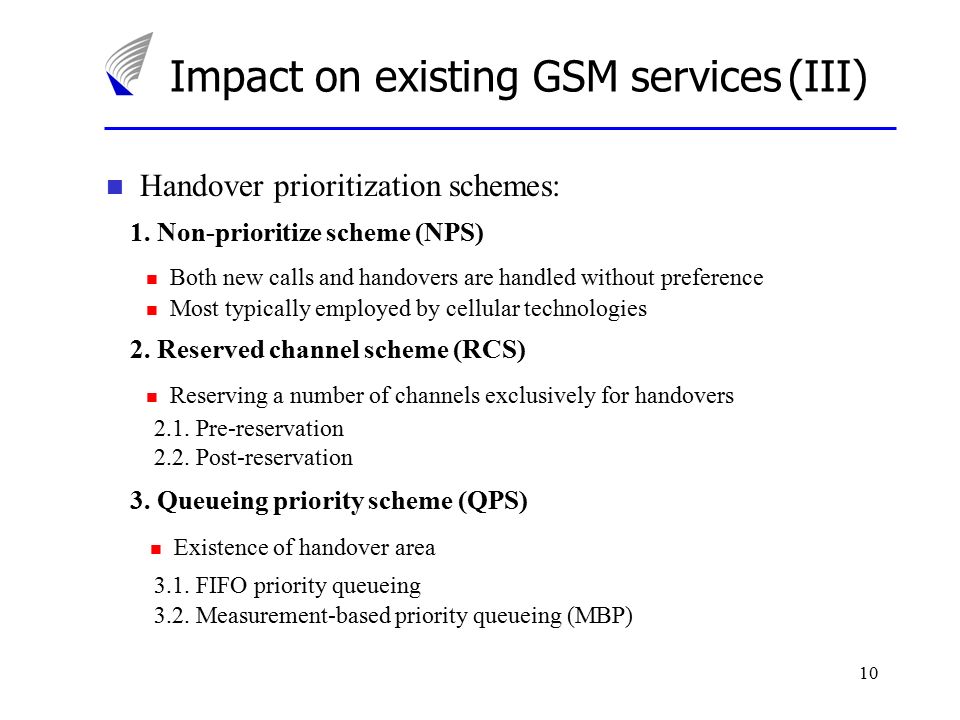 Impact on existing GSM services (III)

Handover prioritization schemes:

1. Non-prioritize scheme (NPS)

Both new calls and handovers are handled without preference
Most typically employed by cellular technologies

2. Reserved channel scheme (RCS)

Reserving a number of channels exclusively for handovers

2.1. Pre-reservation
2.2. Post-reservation

3. Queueing priority scheme (QPS)

Existence of handover area

3.1. FIFO priority queueing
3.2. Measurement-based priority queueing (MBP)

10